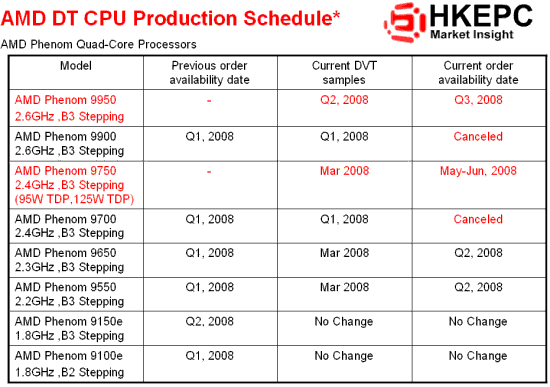 AMD DT CPU Production Schedule*

HKEPC
Market Insight

AMD Phenom Quad-Core Processors

| Model | Previous order availability date | Current DVT samples | Current order availability date |
|---|---|---|---|
| AMD Phenom 9950 2.6GHz ,B3 Stepping | - | Q2, 2008 | Q3, 2008 |
| AMD Phenom 9900 2.6GHz ,B3 Stepping | Q1, 2008 | Q1, 2008 | Canceled |
| AMD Phenom 9750 2.4GHz ,B3 Stepping (95W TDP,125W TDP) | - | Mar 2008 | May-Jun, 2008 |
| AMD Phenom 9700 2.4GHz ,B3 Stepping | Q1, 2008 | Q1, 2008 | Canceled |
| AMD Phenom 9650 2.3GHz ,B3 Stepping | Q1, 2008 | Mar 2008 | Q2, 2008 |
| AMD Phenom 9550 2.2GHz ,B3 Stepping | Q1, 2008 | Mar 2008 | Q2, 2008 |
| AMD Phenom 9150e 1.8GHz ,B3 Stepping | Q2, 2008 | No Change | No Change |
| AMD Phenom 9100e 1.8GHz ,B2 Stepping | Q1, 2008 | No Change | No Change |